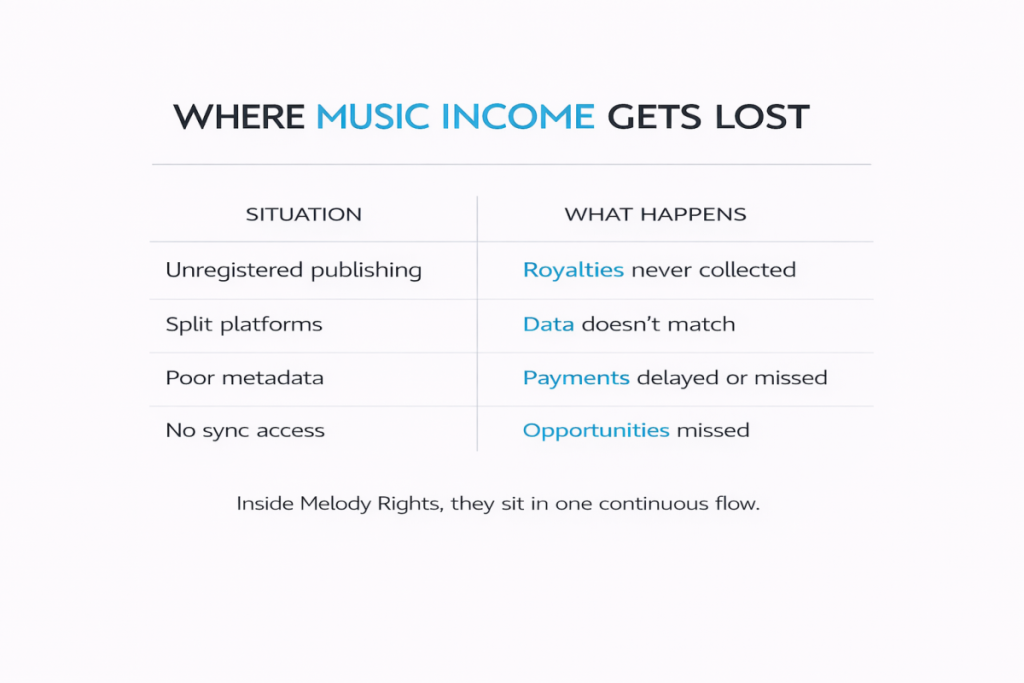 WHERE MUSIC INCOME GETS LOST

| SITUATION | WHAT HAPPENS |
|---|---|
| Unregistered publishing | Royalties never collected |
| Split platforms | Data doesn't match |
| Poor metadata | Payments delayed or missed |
| No sync access | Opportunities missed |

Inside Melody Rights, they sit in one continuous flow.